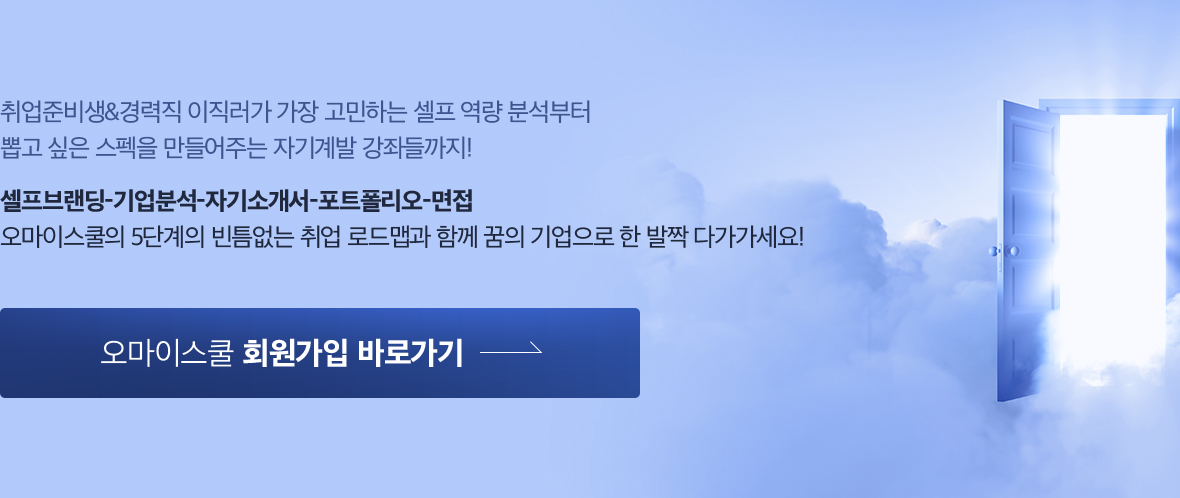 취업준비생&경력직 이직러가 가장 고민하는 셀프 역량 분석부터
뽑고 싶은 스펙을 만들어주는 자기계발 강좌들까지!

셀프브랜딩-기업분석-자기소개서-포트폴리오-면접
오마이스쿨의 5단계의 빈틈없는 취업 로드맵과 함께 꿈의 기업으로 한 발짝 다가가세요!

오마이스쿨 회원가입 바로가기